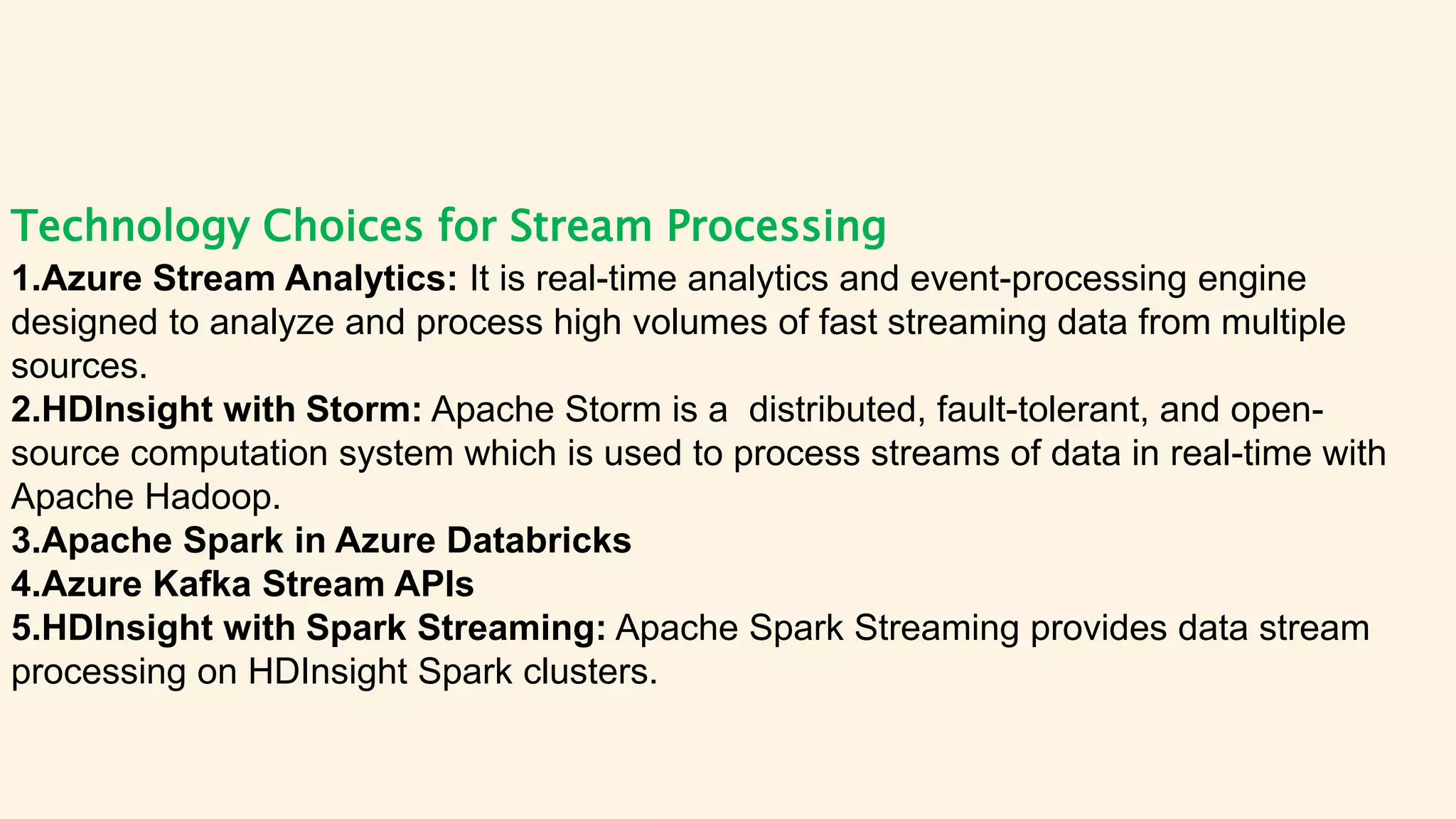 Technology Choices for Stream Processing

1.Azure Stream Analytics: It is real-time analytics and event-processing engine designed to analyze and process high volumes of fast streaming data from multiple sources.

2.HDInsight with Storm: Apache Storm is a distributed, fault-tolerant, and open-source computation system which is used to process streams of data in real-time with Apache Hadoop.

3.Apache Spark in Azure Databricks

4.Azure Kafka Stream APIs

5.HDInsight with Spark Streaming: Apache Spark Streaming provides data stream processing on HDInsight Spark clusters.